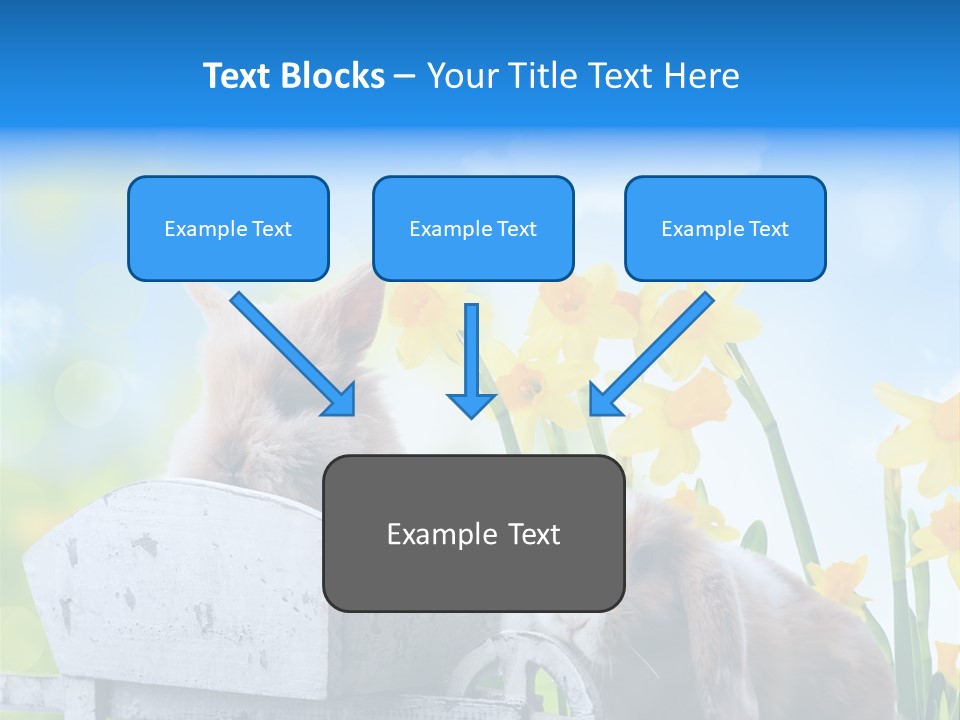 Text Blocks – Your Title Text Here

Example Text

Example Text

Example Text

Example Text